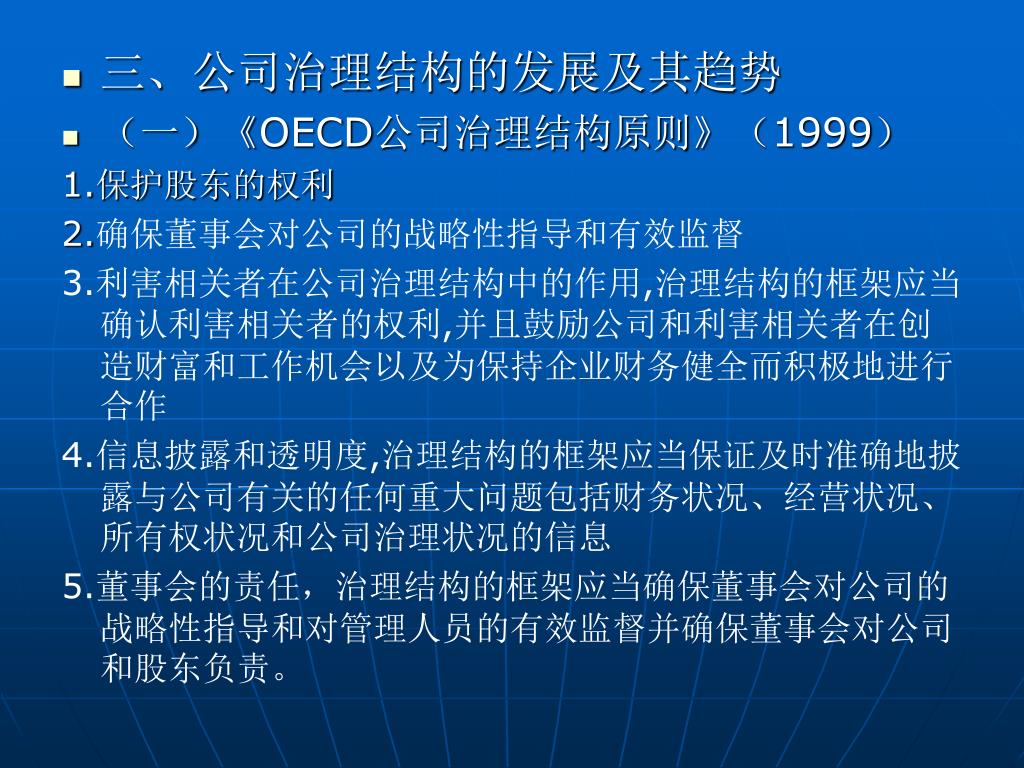 三、公司治理结构的发展及其趋势

（一）《OECD公司治理结构原则》（1999）

1.保护股东的权利

2.确保董事会对公司的战略性指导和有效监督

3.利害相关者在公司治理结构中的作用,治理结构的框架应当确认利害相关者的权利,并且鼓励公司和利害相关者在创造财富和工作机会以及为保持企业财务健全而积极地进行合作

4.信息披露和透明度,治理结构的框架应当保证及时准确地披露与公司有关的任何重大问题包括财务状况、经营状况、所有权状况和公司治理状况的信息

5.董事会的责任，治理结构的框架应当确保董事会对公司的战略性指导和对管理人员的有效监督并确保董事会对公司和股东负责。